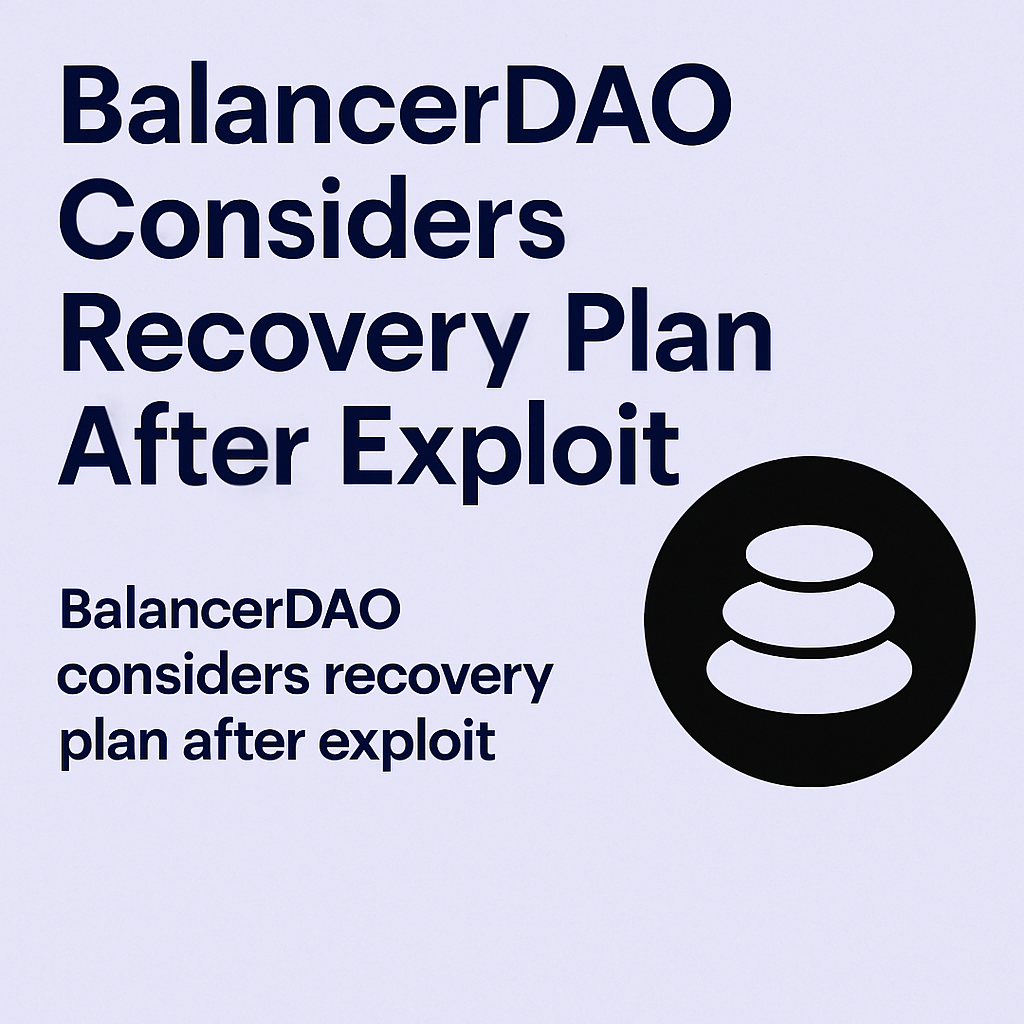 BalancerDAO Considers Recovery Plan After Exploit

BalancerDAO considers recovery plan after exploit